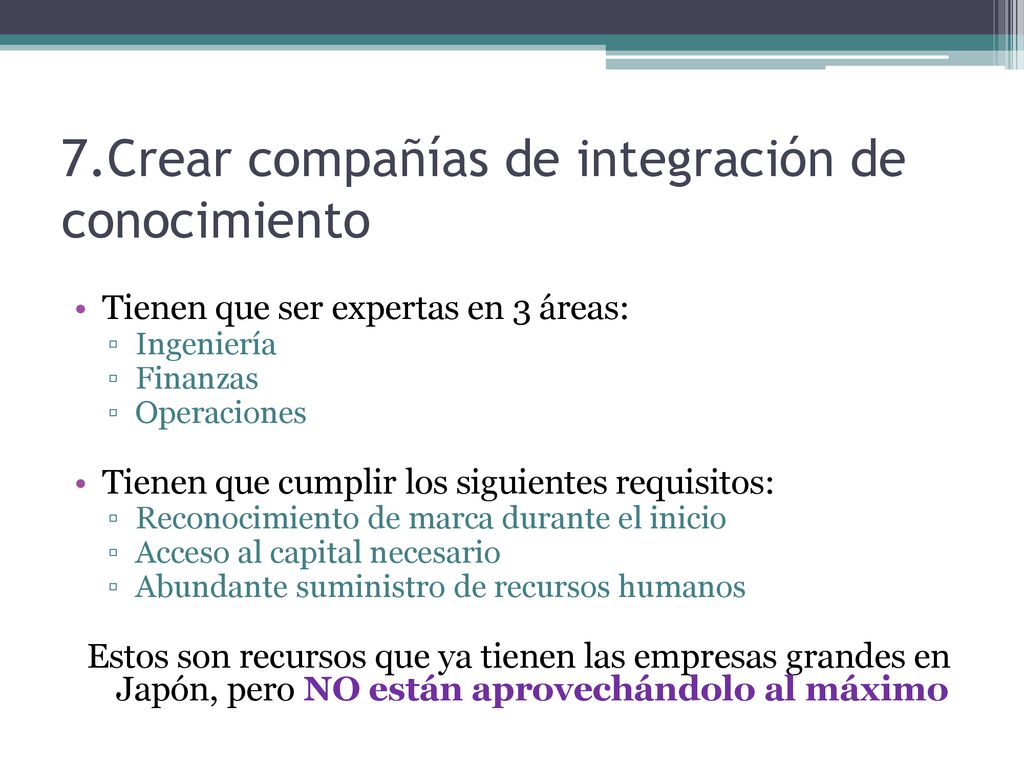 7.Crear compañías de integración de conocimiento

• Tienen que ser expertas en 3 áreas:
▫ Ingeniería
▫ Finanzas
▫ Operaciones

• Tienen que cumplir los siguientes requisitos:
▫ Reconocimiento de marca durante el inicio
▫ Acceso al capital necesario
▫ Abundante suministro de recursos humanos

Estos son recursos que ya tienen las empresas grandes en Japón, pero NO están aprovechándolo al máximo